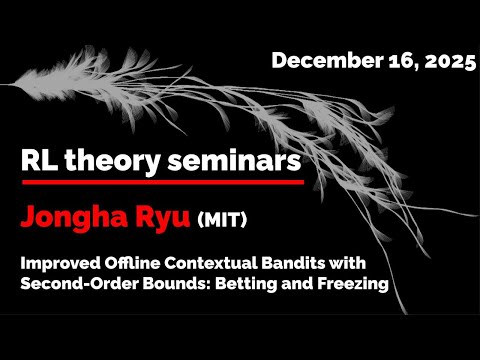 December 16, 2025

RL theory seminars

Jongha Ryu (MIT)

Improved Offline Contextual Bandits with Second-Order Bounds: Betting and Freezing